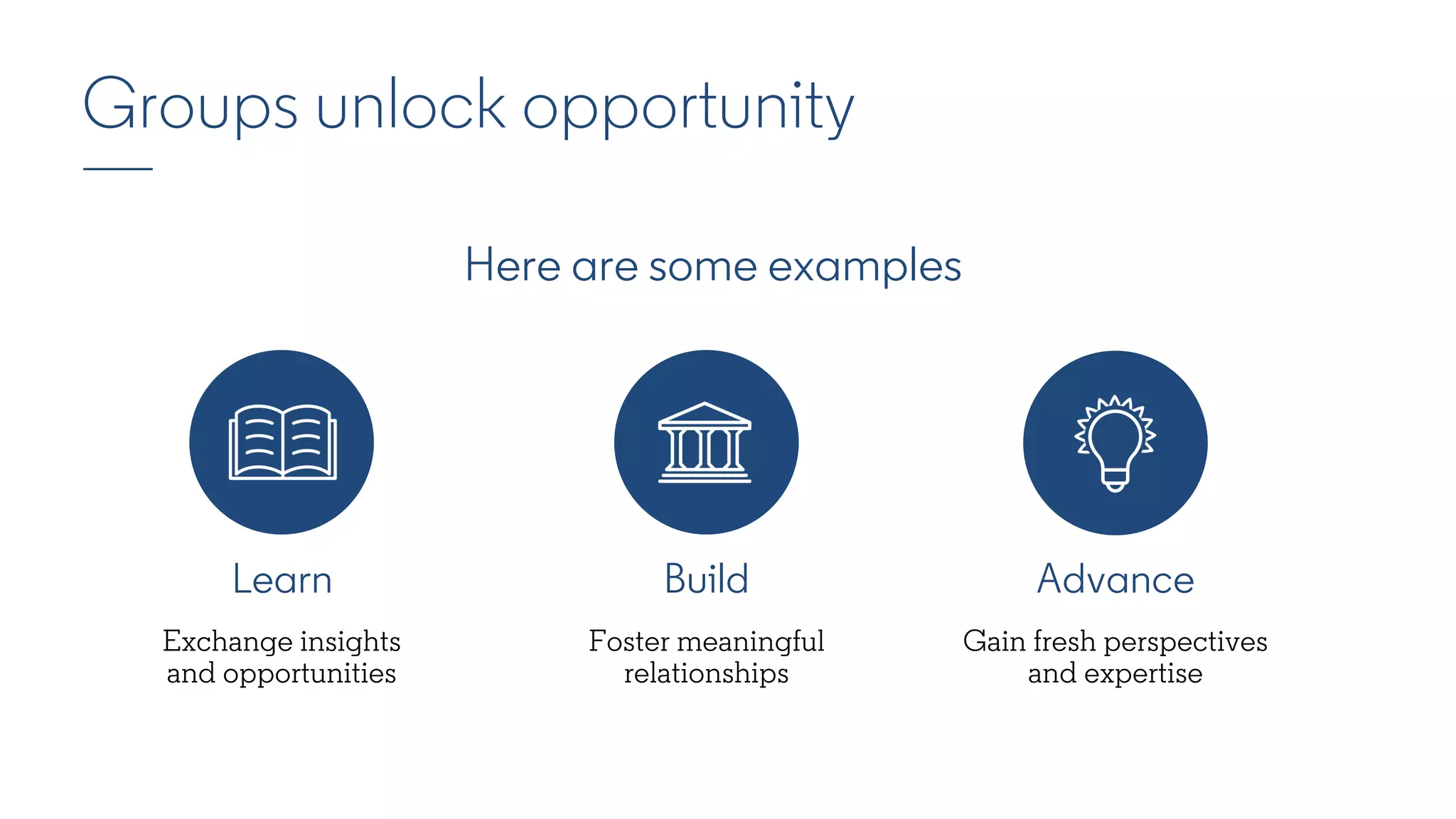 Groups unlock opportunity

Here are some examples

Learn

Exchange insights and opportunities

Build

Foster meaningful relationships

Advance

Gain fresh perspectives and expertise